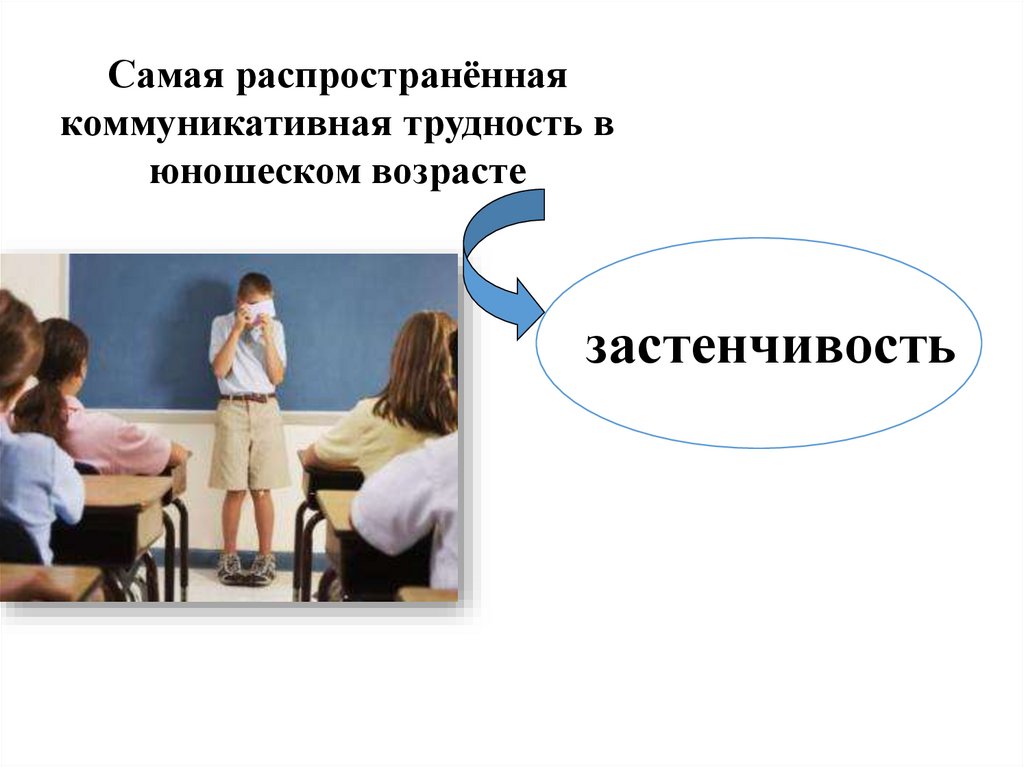 Самая распространённая коммуникативная трудность в юношеском возрасте

застенчивость